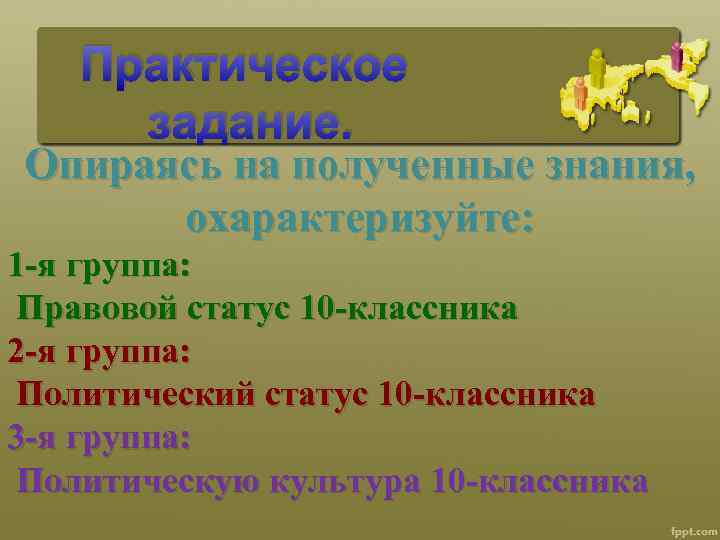 Практическое задание.

Опираясь на полученные знания, охарактеризуйте:

1-я группа:
Правовой статус 10-классника

2-я группа:
Политический статус 10-классника

3-я группа:
Политическую культура 10-классника

fppt.com